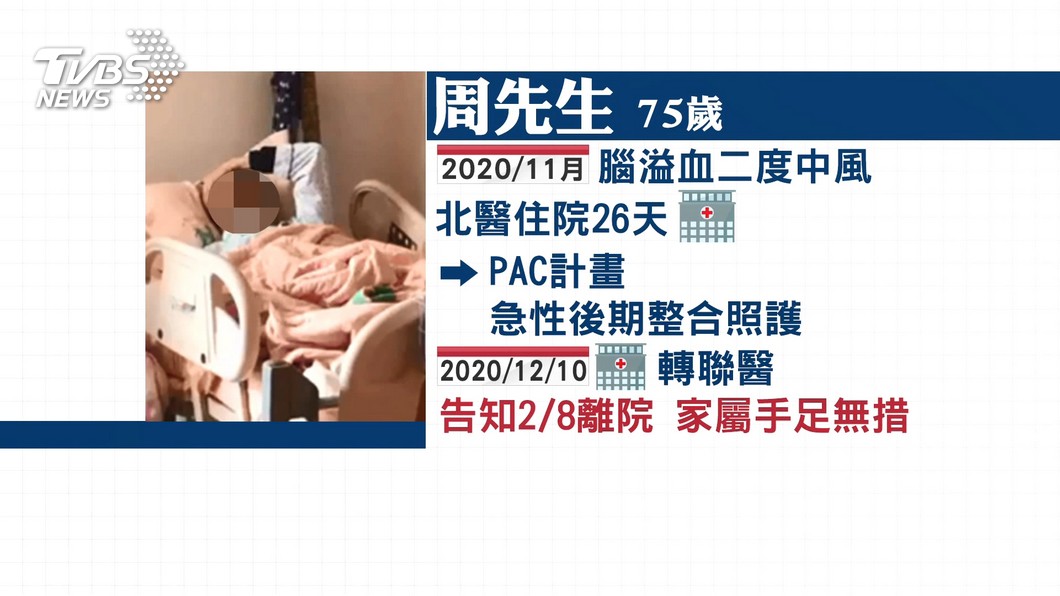 TVBS NEWS

周先生 75歲

2020/11月 腦溢血二度中風

北醫住院26天

➡ PAC計畫
急性後期整合照護

2020/12/10 轉聯醫

告知2/8離院 家屬手足無措